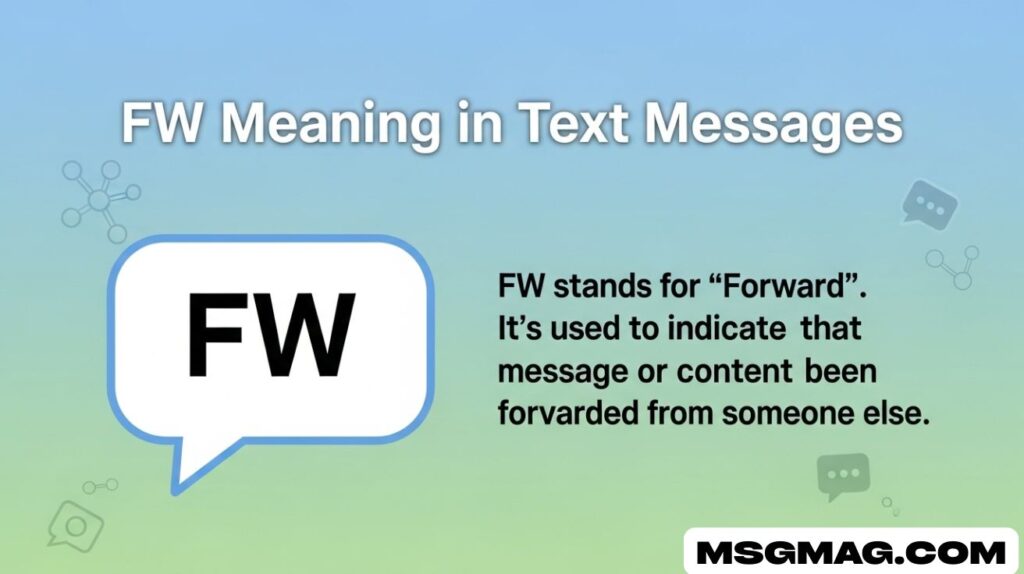 FW Meaning in Text Messages

FW

FW stands for “Forward”. It’s used to indicate that message or content been forvarded from someone else.

MSGMAG.COM